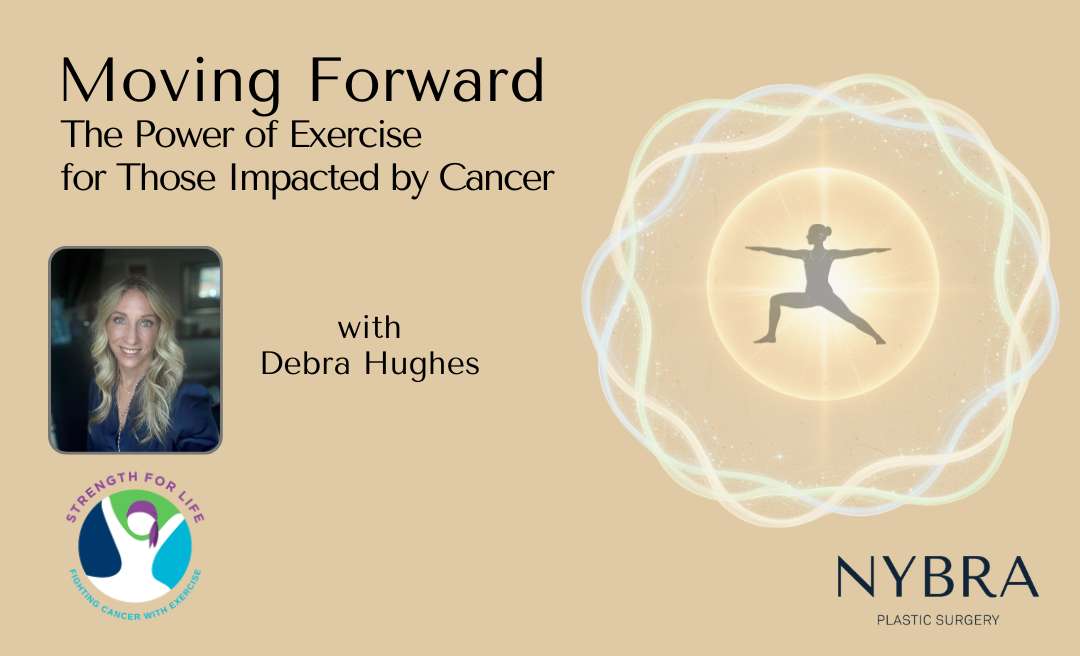 Moving Forward
The Power of Exercise for Those Impacted by Cancer

with
Debra Hughes

STRENGTH FOR LIFE
FIGHTING CANCER WITH EXERCISE

NYBRA
PLASTIC SURGERY